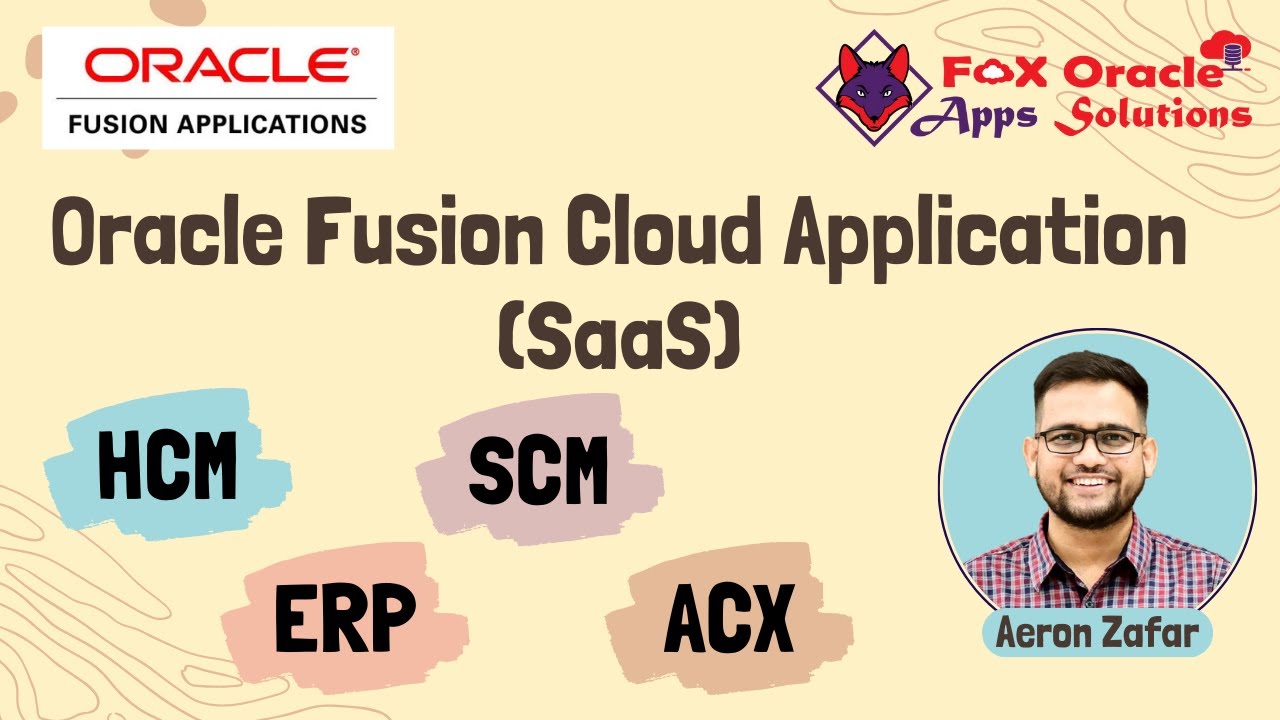 ORACLE
FUSION APPLICATIONS

FOX Oracle Apps Solutions

Oracle Fusion Cloud Application (SaaS)

HCM

SCM

ERP

ACX

Aeron Zafar